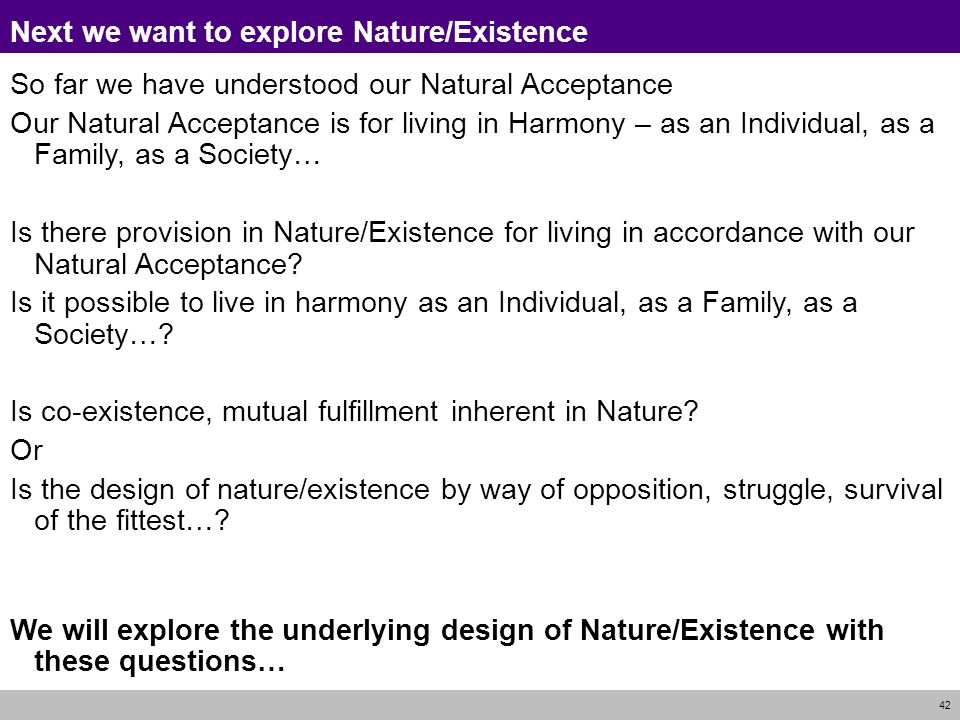 Next we want to explore Nature/Existence

So far we have understood our Natural Acceptance

Our Natural Acceptance is for living in Harmony – as an Individual, as a Family, as a Society…

Is there provision in Nature/Existence for living in accordance with our Natural Acceptance?

Is it possible to live in harmony as an Individual, as a Family, as a Society…?

Is co-existence, mutual fulfillment inherent in Nature?

Or

Is the design of nature/existence by way of opposition, struggle, survival of the fittest…?

We will explore the underlying design of Nature/Existence with these questions…

42